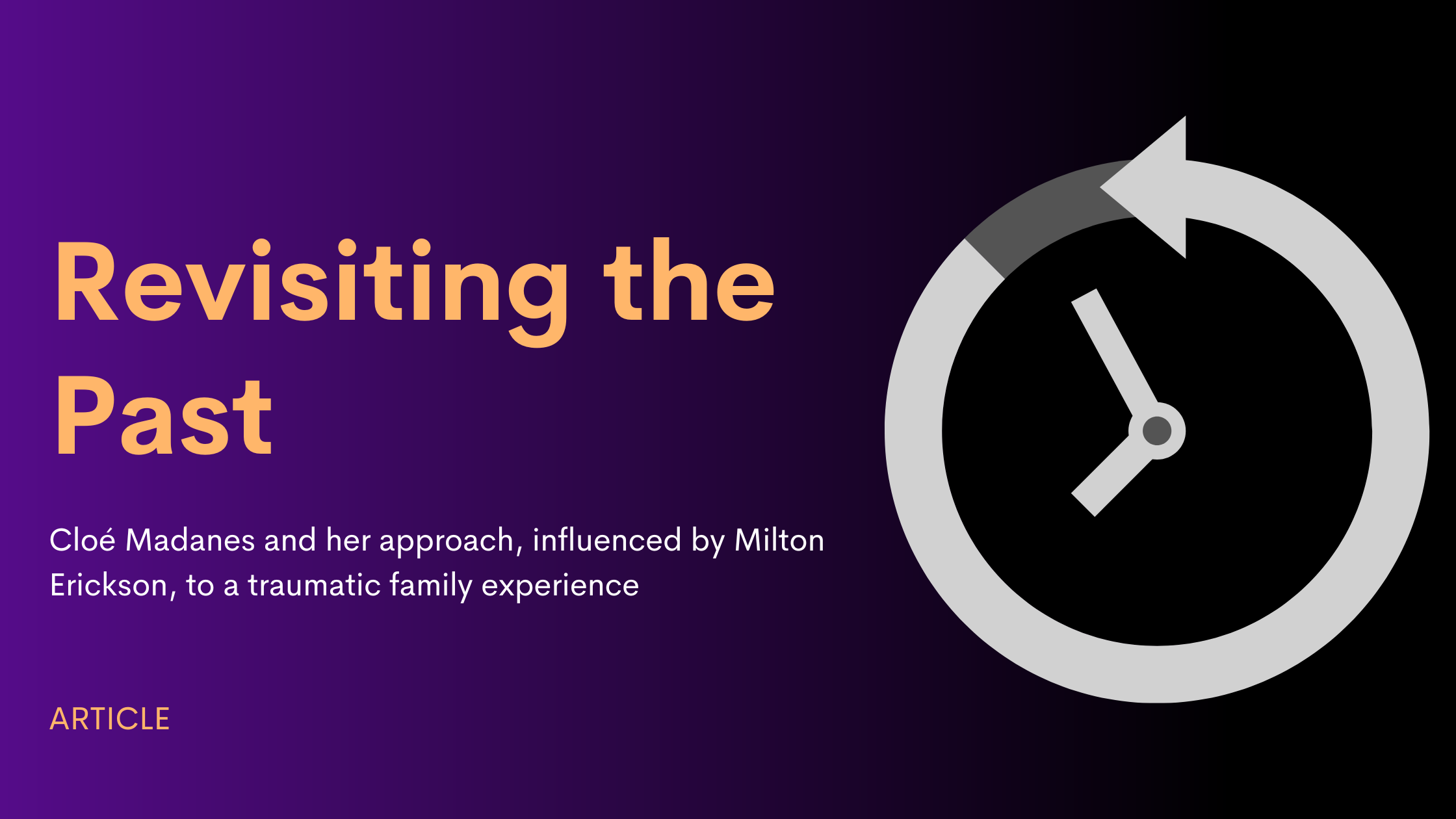 Revisiting the Past

Cloé Madanes and her approach, influenced by Milton Erickson, to a traumatic family experience

ARTICLE